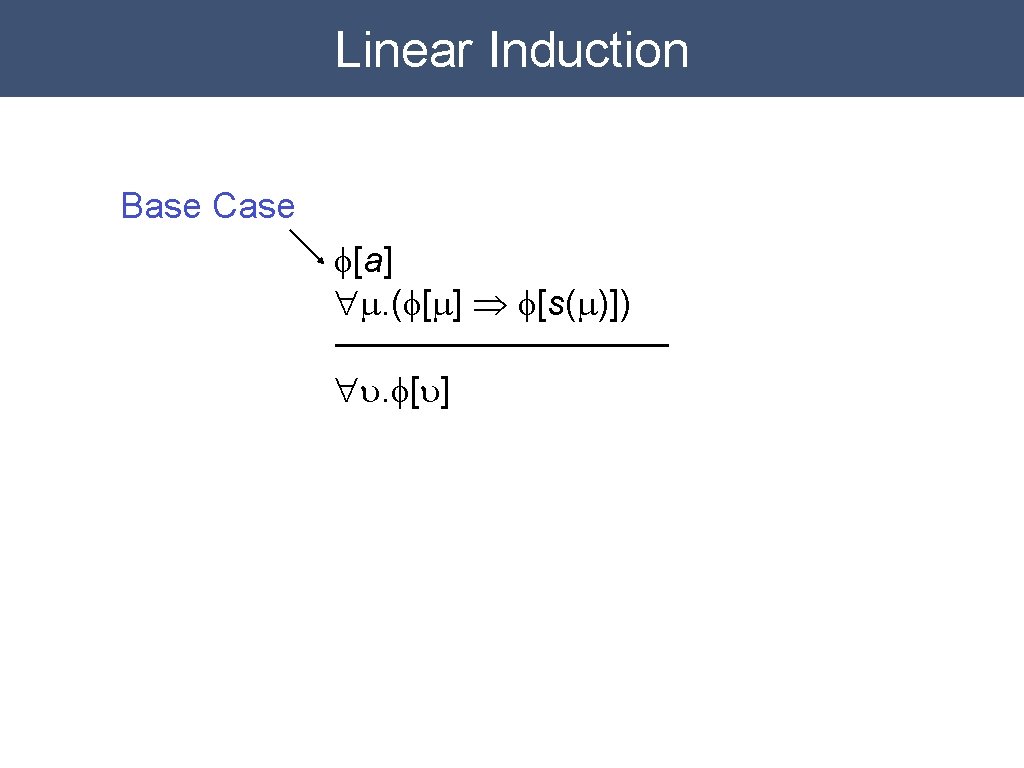 Linear Induction

Base Case

$\phi[a]$
$\forall\mu.(\phi[\mu] \Rightarrow \phi[s(\mu)])$

$\forall\upsilon.\phi[\upsilon]$